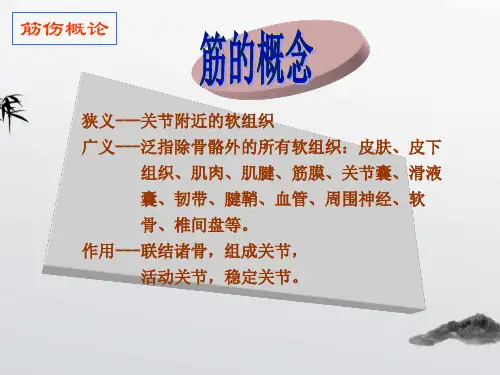 筋伤概论

筋的概念

狭义——关节附近的软组织

广义——泛指除骨骼外的所有软组织：皮肤、皮下组织、肌肉、肌腱、筋膜、关节囊、滑液囊、韧带、腱鞘、血管、周围神经、软骨、椎间盘等。

作用——联结诸骨，组成关节，活动关节，稳定关节。